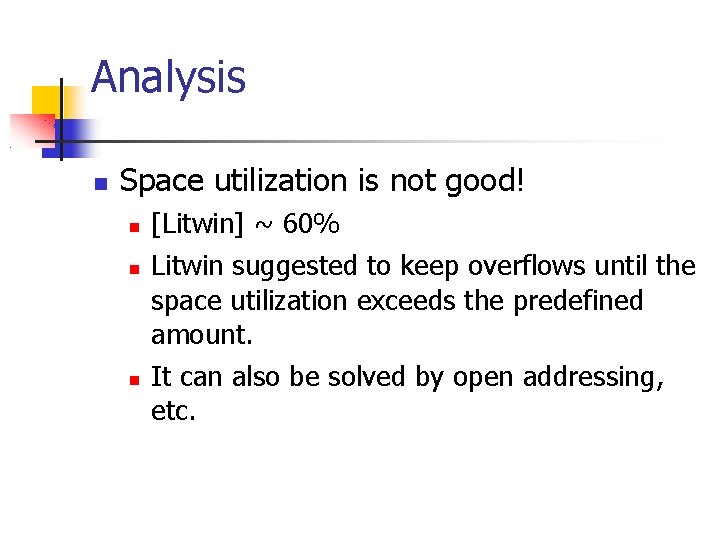 Analysis

Space utilization is not good!

[Litwin] ~ 60%

Litwin suggested to keep overflows until the space utilization exceeds the predefined amount.

It can also be solved by open addressing, etc.